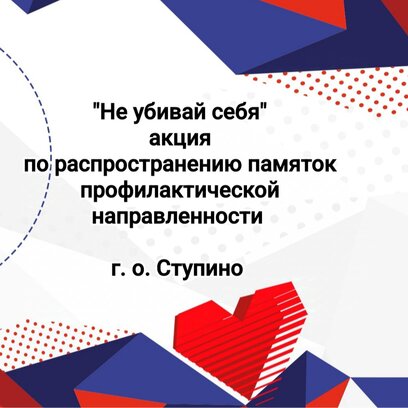 "Не убивай себя"
акция
по распространению памяток профилактической направленности

г. о. Ступино